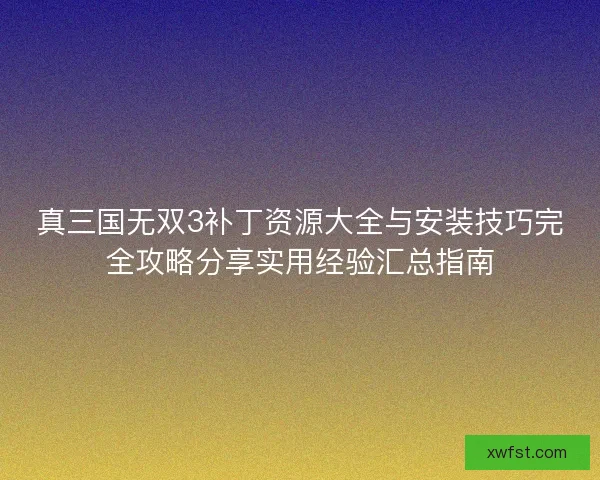 真三国无双3补丁资源大全与安装技巧完全攻略分享实用经验汇总指南

xwfst.com